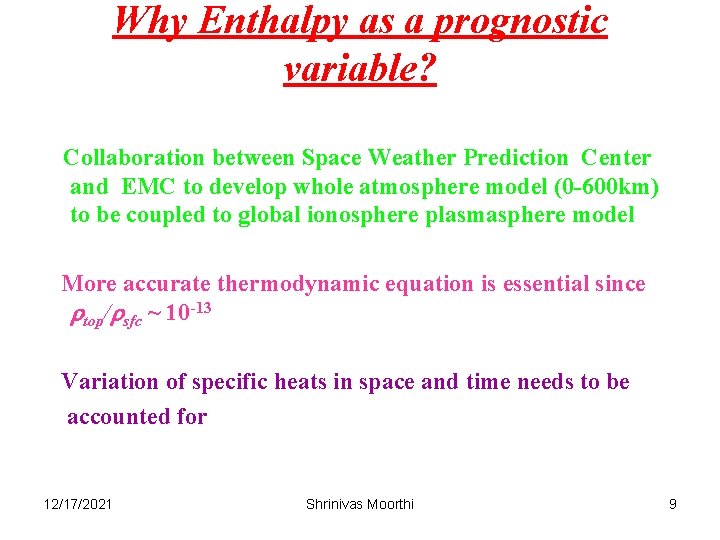 Why Enthalpy as a prognostic variable?

Collaboration between Space Weather Prediction Center and EMC to develop whole atmosphere model (0-600km) to be coupled to global ionosphere plasmasphere model

More accurate thermodynamic equation is essential since $\rho_{top}/\rho_{sfc} \sim 10^{-13}$

Variation of specific heats in space and time needs to be accounted for

12/17/2021

Shrinivas Moorthi

9